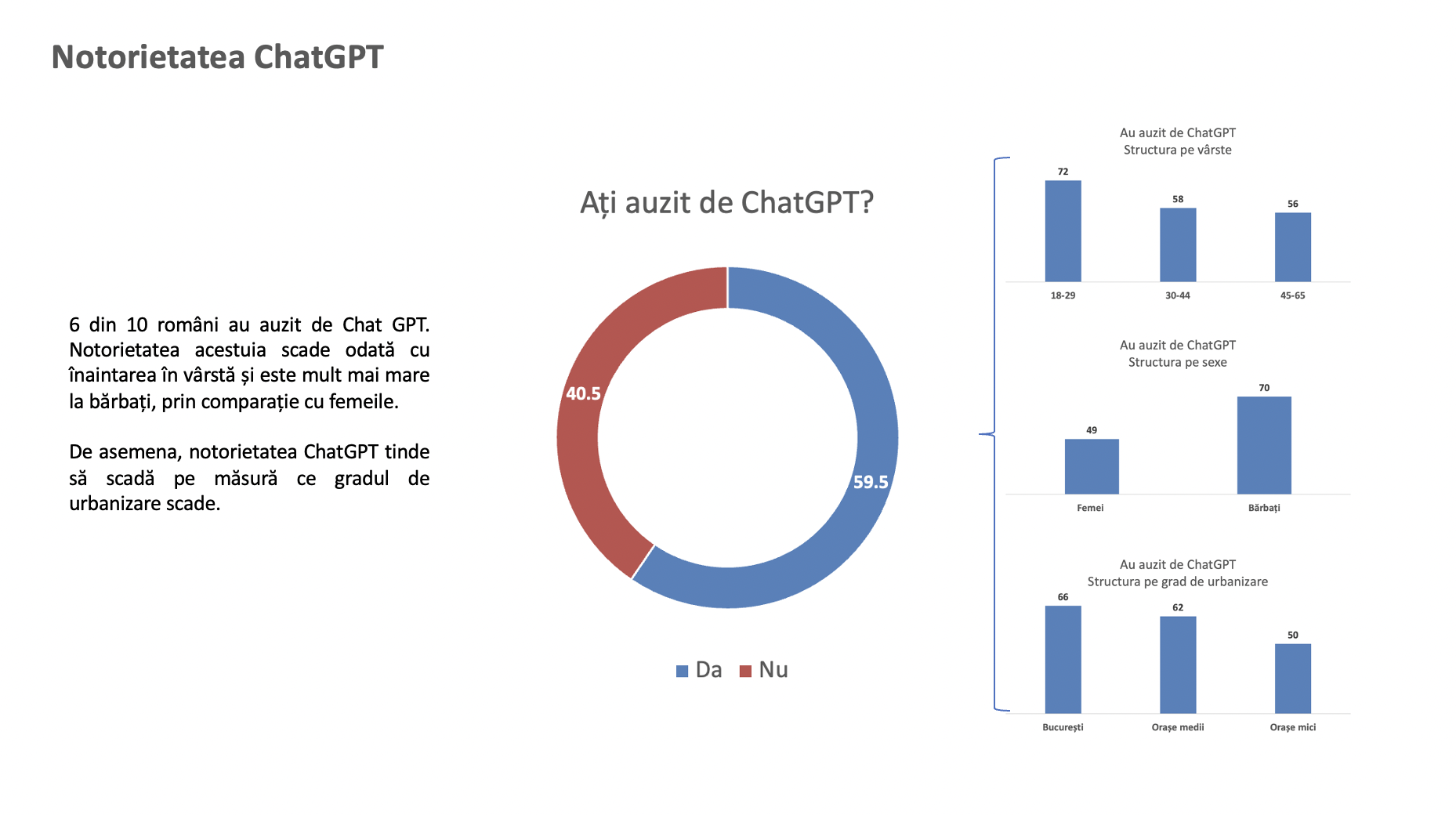 Notorietatea ChatGPT

6 din 10 români au auzit de Chat GPT. Notorietatea acestuia scade odată cu înaintarea în vârstă și este mult mai mare la bărbați, prin comparație cu femeile.

De asemena, notorietatea ChatGPT tinde să scadă pe măsură ce gradul de urbanizare scade.

Ați auzit de ChatGPT?

40.5

59.5

Da Nu

Au auzit de ChatGPT
Structura pe vârste

72
58
56
18-29
30-44
45-65

Au auzit de ChatGPT
Structura pe sexe

49
70
Femei
Bărbați

Au auzit de ChatGPT
Structura pe grad de urbanizare

66
62
50
București
Orașe medii
Orașe mici